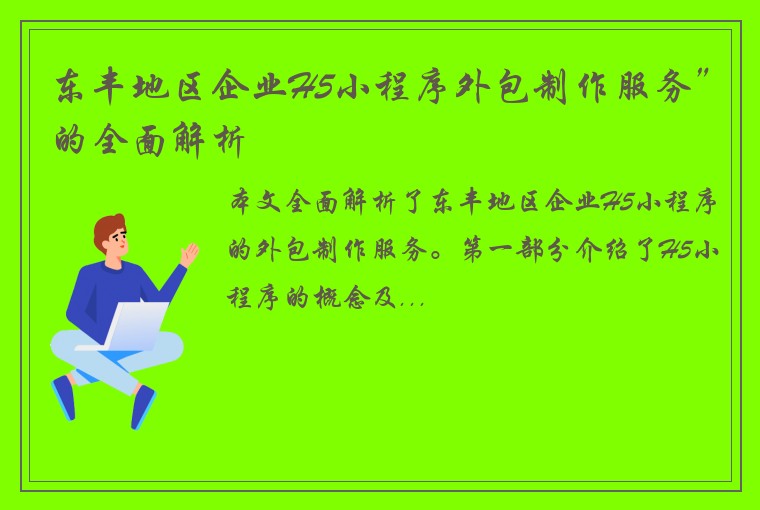 东丰地区企业H5小程序外包制作服务”的全面解析

本文全面解析了东丰地区企业H5小程序的外包制作服务。第一部分介绍了H5小程序的概念及...